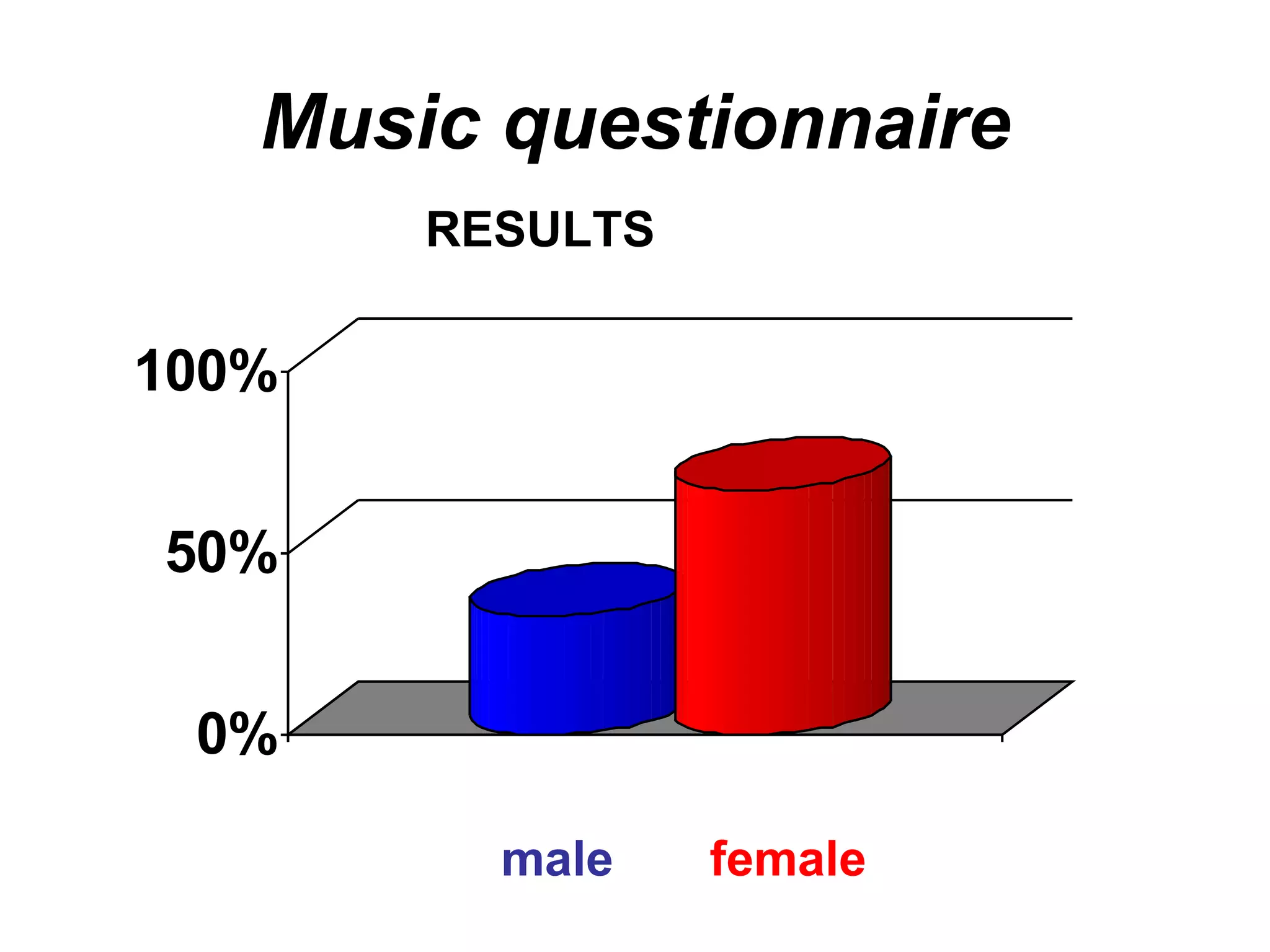 Music questionnaire

RESULTS

100%
50%
0%

male female